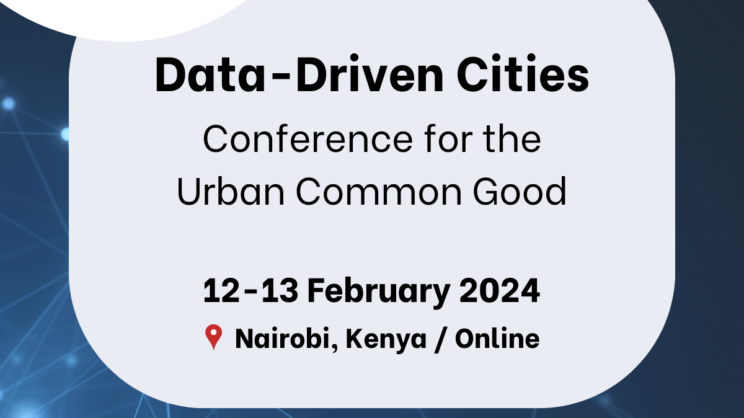 Data-Driven Cities

Conference for the Urban Common Good

12-13 February 2024

Nairobi, Kenya / Online